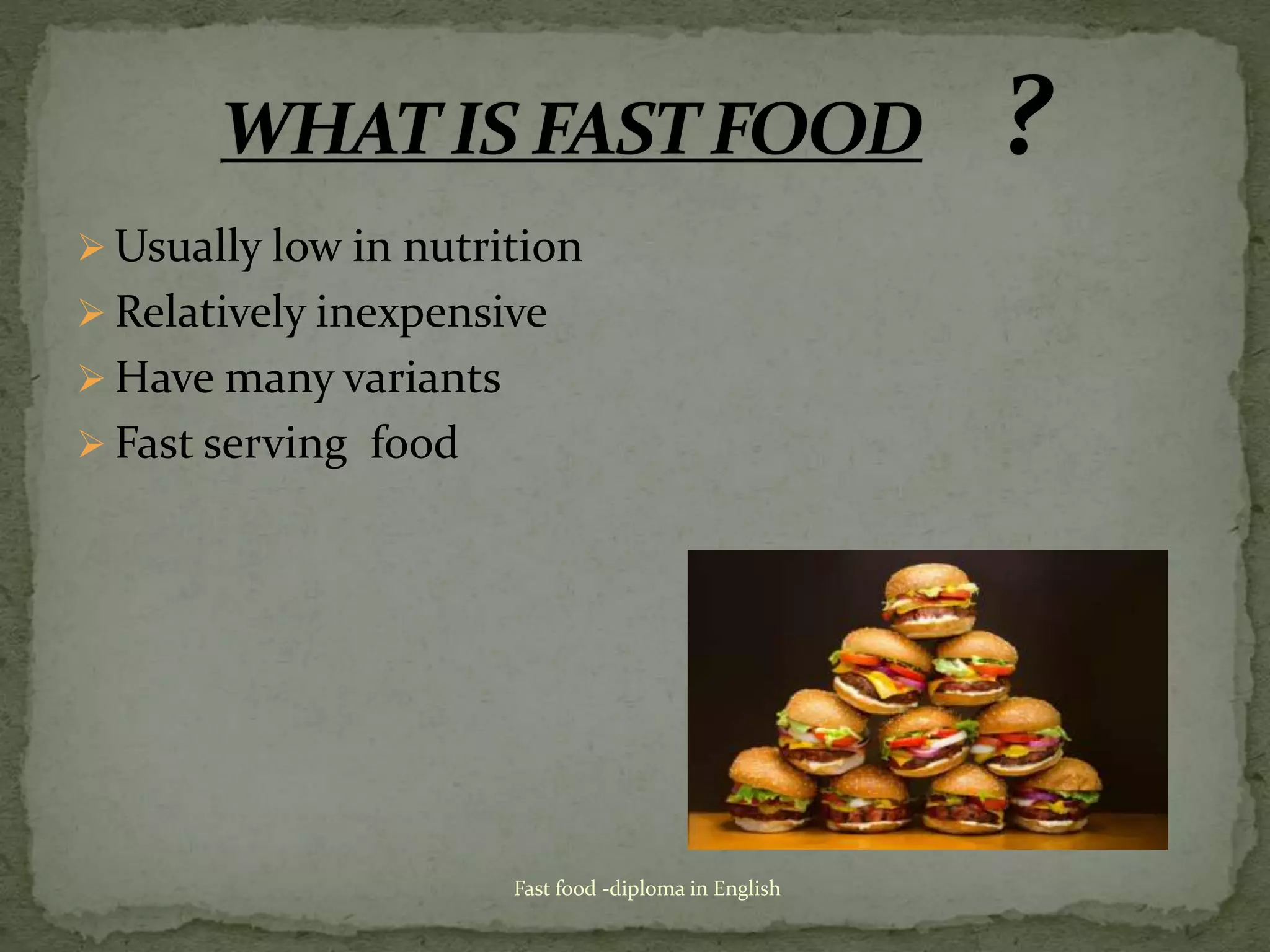 WHAT IS FAST FOOD ?

➢ Usually low in nutrition
➢ Relatively inexpensive
➢ Have many variants
➢ Fast serving food

Fast food -diploma in English